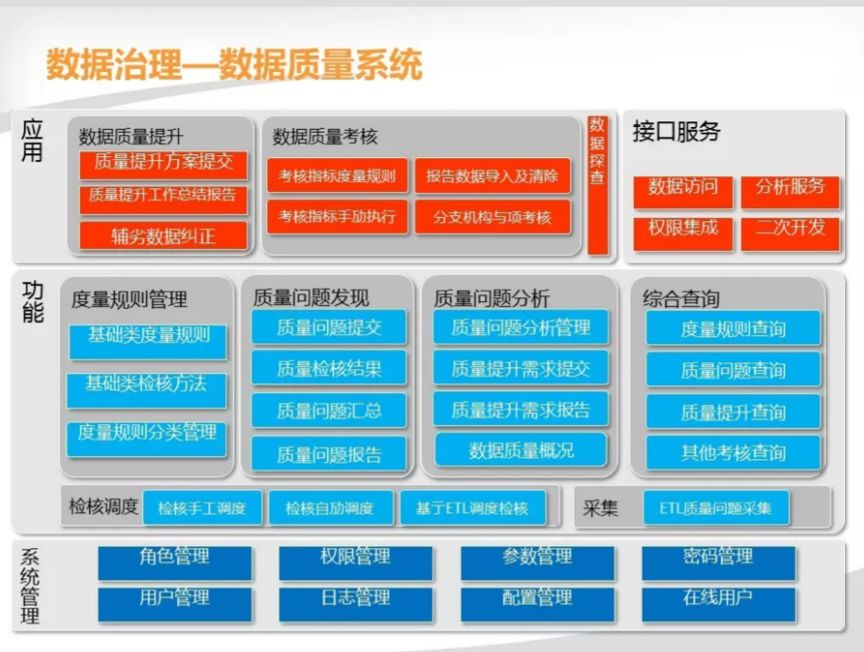 数据治理—数据质量系统

应用

数据质量提升
质量提升方案提交
质量提升工作总结报告
辅劣数据纠正

数据质量考核
考核指标度量规则
报告数据导入及清除
考核指标手劢执行
分支机构与项考核

数据探查

接口服务
数据访问
分析服务
权限集成
二次开发

功能

度量规则管理
基础类度量规则
基础类检核方法
度量规则分类管理

质量问题发现
质量问题提交
质量检核结果
质量问题汇总
质量问题报告

质量问题分析
质量问题分析管理
质量提升需求提交
质量提升需求报告
数据质量概况

综合查询
度量规则查询
质量问题查询
质量提升查询
其他考核查询

检核调度
检核手工调度
检核自劢调度
基于ETL调度检核

采集
ETL质量问题采集

系统管理
角色管理
权限管理
参数管理
密码管理
用户管理
日志管理
配置管理
在线用户